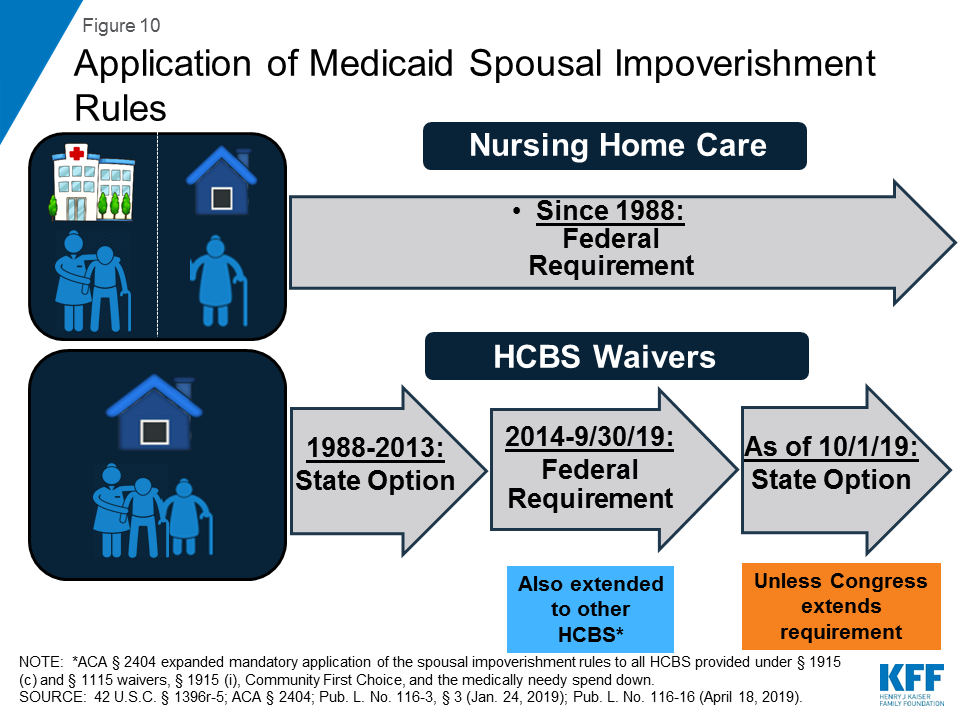 Figure 10

Application of Medicaid Spousal Impoverishment Rules

Nursing Home Care

• Since 1988: Federal Requirement

HCBS Waivers

1988-2013: State Option

2014-9/30/19: Federal Requirement

As of 10/1/19: State Option

Also extended to other HCBS*

Unless Congress extends requirement

NOTE: *ACA § 2404 expanded mandatory application of the spousal impoverishment rules to all HCBS provided under § 1915 (c) and § 1115 waivers, § 1915 (i), Community First Choice, and the medically needy spend down.
SOURCE: 42 U.S.C. § 1396r-5; ACA § 2404; Pub. L. No. 116-3, § 3 (Jan. 24, 2019); Pub. L. No. 116-16 (April 18, 2019).

KFF
HENRY J KAISER FAMILY FOUNDATION